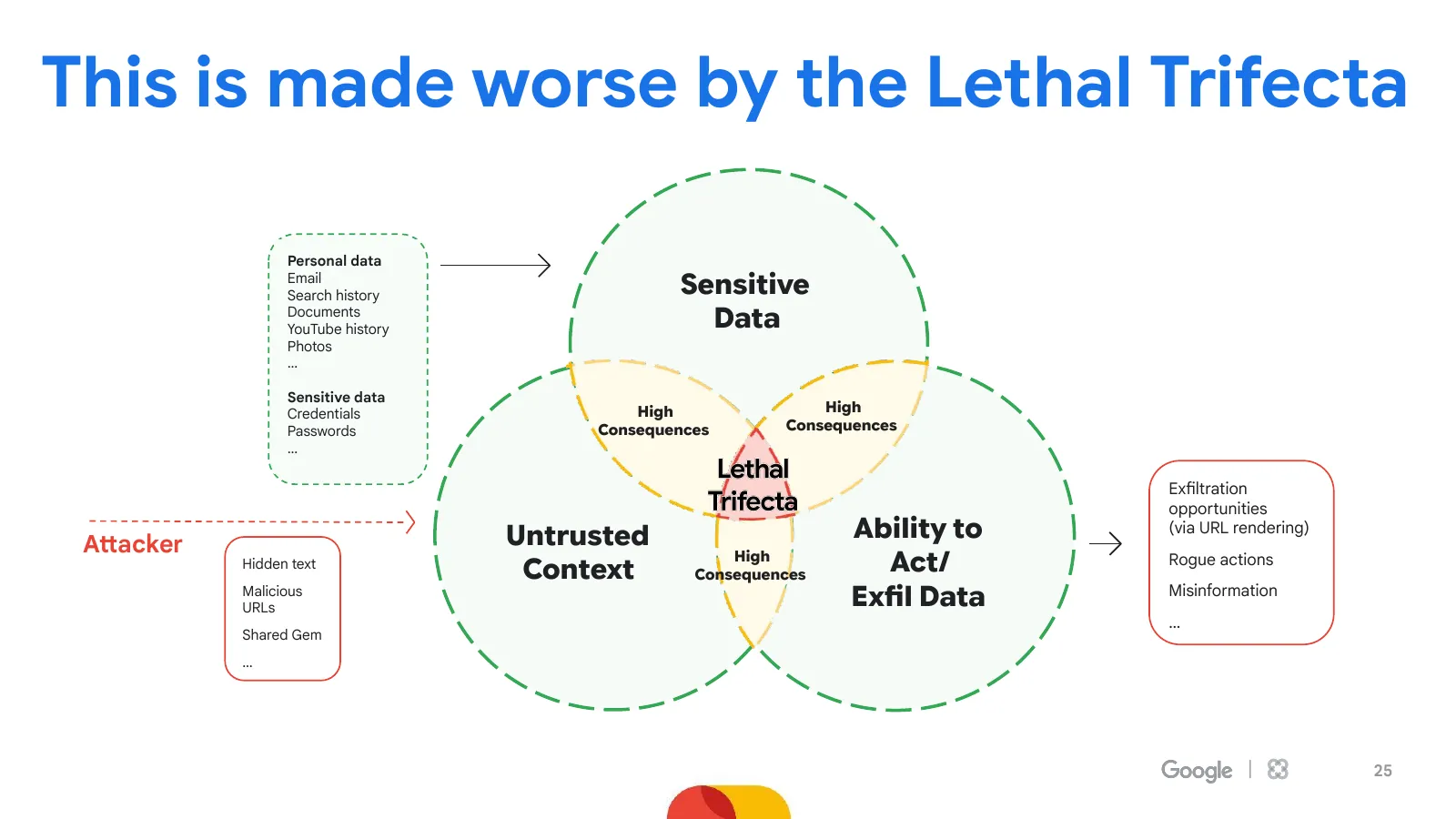 This is made worse by the Lethal Trifecta

Personal data
Email
Search history
Documents
YouTube history
Photos
...

Sensitive data
Credentials
Passwords
...

Attacker

Hidden text
Malicious URLs
Shared Gem
...

Sensitive Data

High Consequences

High Consequences

Lethal Trifecta

Untrusted Context

High Consequences

Ability to Act/ Exfil Data

Exfiltration opportunities (via URL rendering)
Rogue actions
Misinformation
...

Google

25